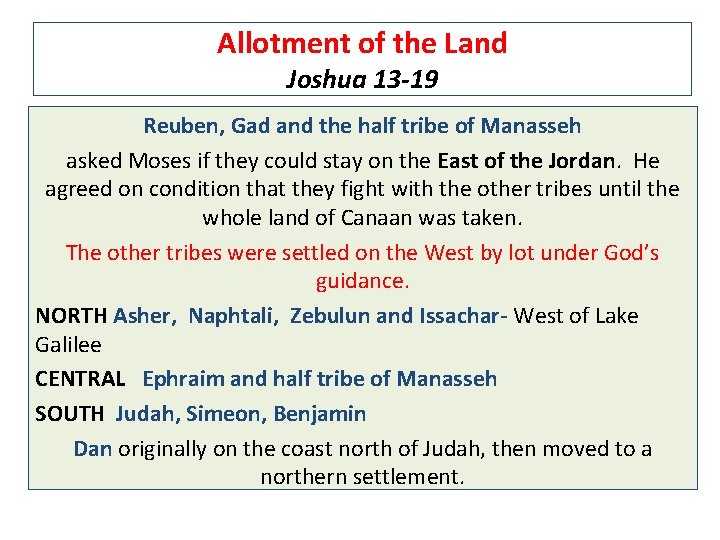 Allotment of the Land
Joshua 13-19

Reuben, Gad and the half tribe of Manasseh

asked Moses if they could stay on the East of the Jordan. He agreed on condition that they fight with the other tribes until the whole land of Canaan was taken.

The other tribes were settled on the West by lot under God's guidance.

NORTH Asher, Naphtali, Zebulun and Issachar- West of Lake Galilee

CENTRAL Ephraim and half tribe of Manasseh

SOUTH Judah, Simeon, Benjamin

Dan originally on the coast north of Judah, then moved to a northern settlement.